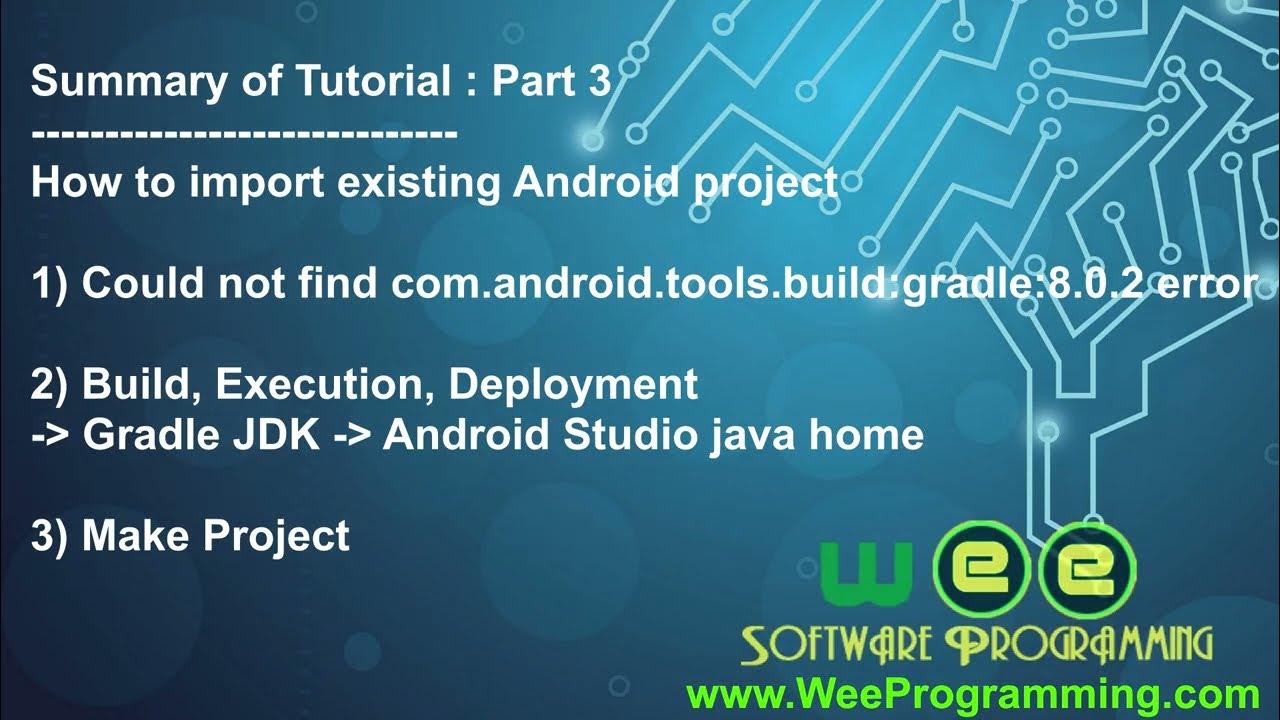 Summary of Tutorial : Part 3
----------------------------
How to import existing Android project

1) Could not find com.android.tools.build:gradle:8.0.2 error

2) Build, Execution, Deployment
-> Gradle JDK -> Android Studio java home

3) Make Project

wee
SOFTWARE PROGRAMMING
www.WeeProgramming.com